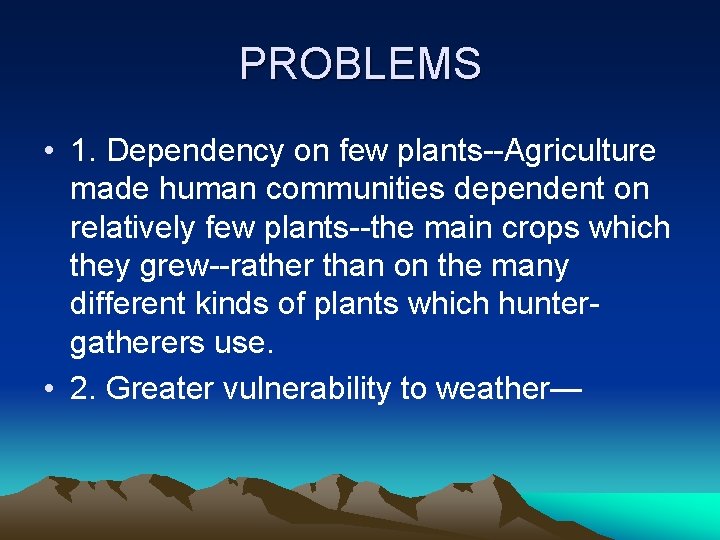 PROBLEMS

• 1. Dependency on few plants--Agriculture made human communities dependent on relatively few plants--the main crops which they grew--rather than on the many different kinds of plants which hunter-gatherers use.

• 2. Greater vulnerability to weather—